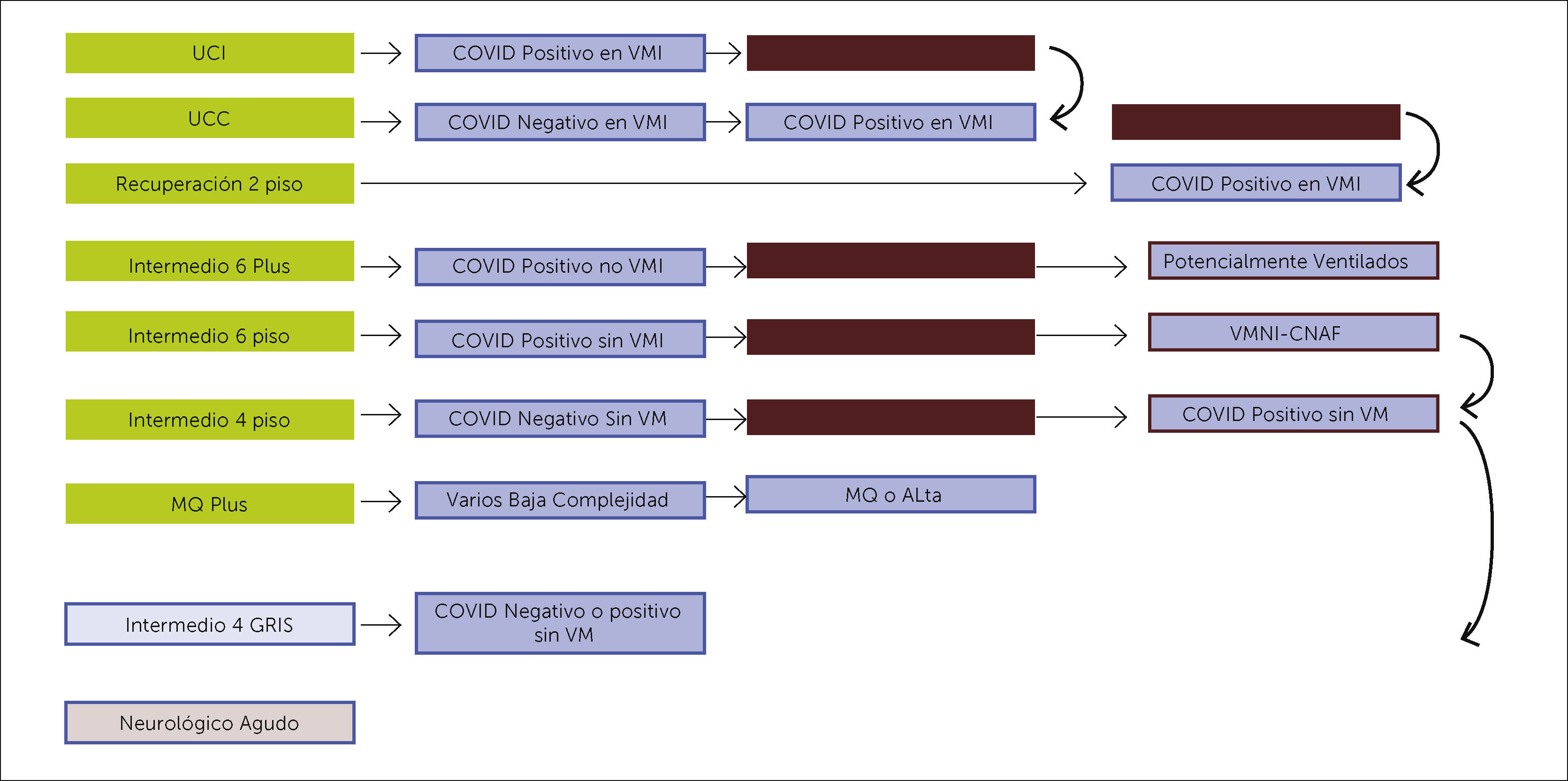 UCI
COVID Positivo en VMI

UCC
COVID Negativo en VMI
COVID Positivo en VMI

Recuperación 2 piso
COVID Positivo en VMI

Intermedio 6 Plus
COVID Positivo no VMI
Potencialmente Ventilados

Intermedio 6 piso
COVID Positivo sin VMI
VMNI-CNAF

Intermedio 4 piso
COVID Negativo Sin VM
COVID Positivo sin VM

MQ Plus
Varios Baja Complejidad
MQ o ALta

Intermedio 4 GRIS
COVID Negativo o positivo sin VM

Neurológico Agudo